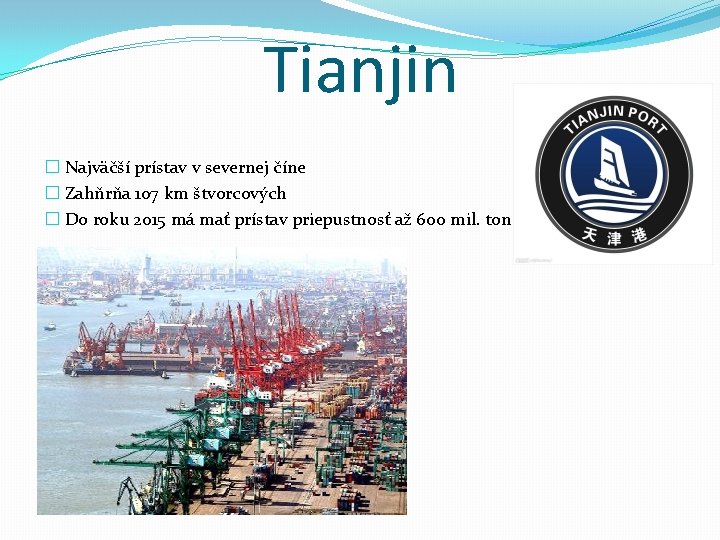 Tianjin

Najväčší prístav v severnej číne

Zahŕňa 107 km štvorcových

Do roku 2015 má mať prístav priepustnosť až 600 mil. ton

TIANJIN PORT

天津港